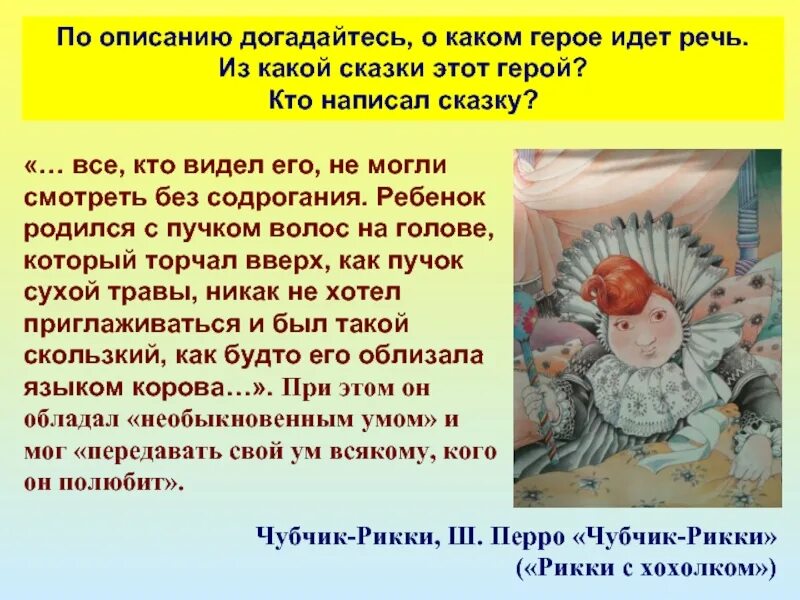 По описанию догадайтесь, о каком герое идет речь.
Из какой сказки этот герой?
Кто написал сказку?

«… все, кто видел его, не могли смотреть без содрогания. Ребенок родился с пучком волос на голове, который торчал вверх, как пучок сухой травы, никак не хотел приглаживаться и был такой скользкий, как будто его облизала языком корова…». При этом он обладал «необыкновенным умом» и мог «передавать свой ум всякому, кого он полюбит».

Чубчик-Рикки, Ш. Перро «Чубчик-Рикки»
(«Рикки с хохолком»)